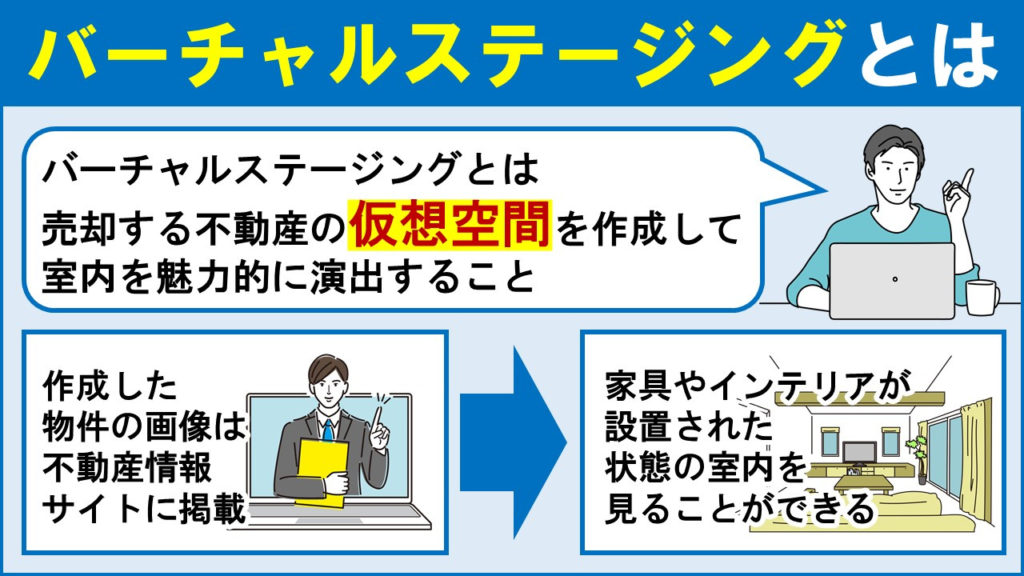 バーチャルステージングとは

バーチャルステージングとは
売却する不動産の仮想空間を作成して
室内を魅力的に演出すること

作成した
物件の画像は
不動産情報
サイトに掲載

家具やインテリアが
設置された
状態の室内を
見ることができる